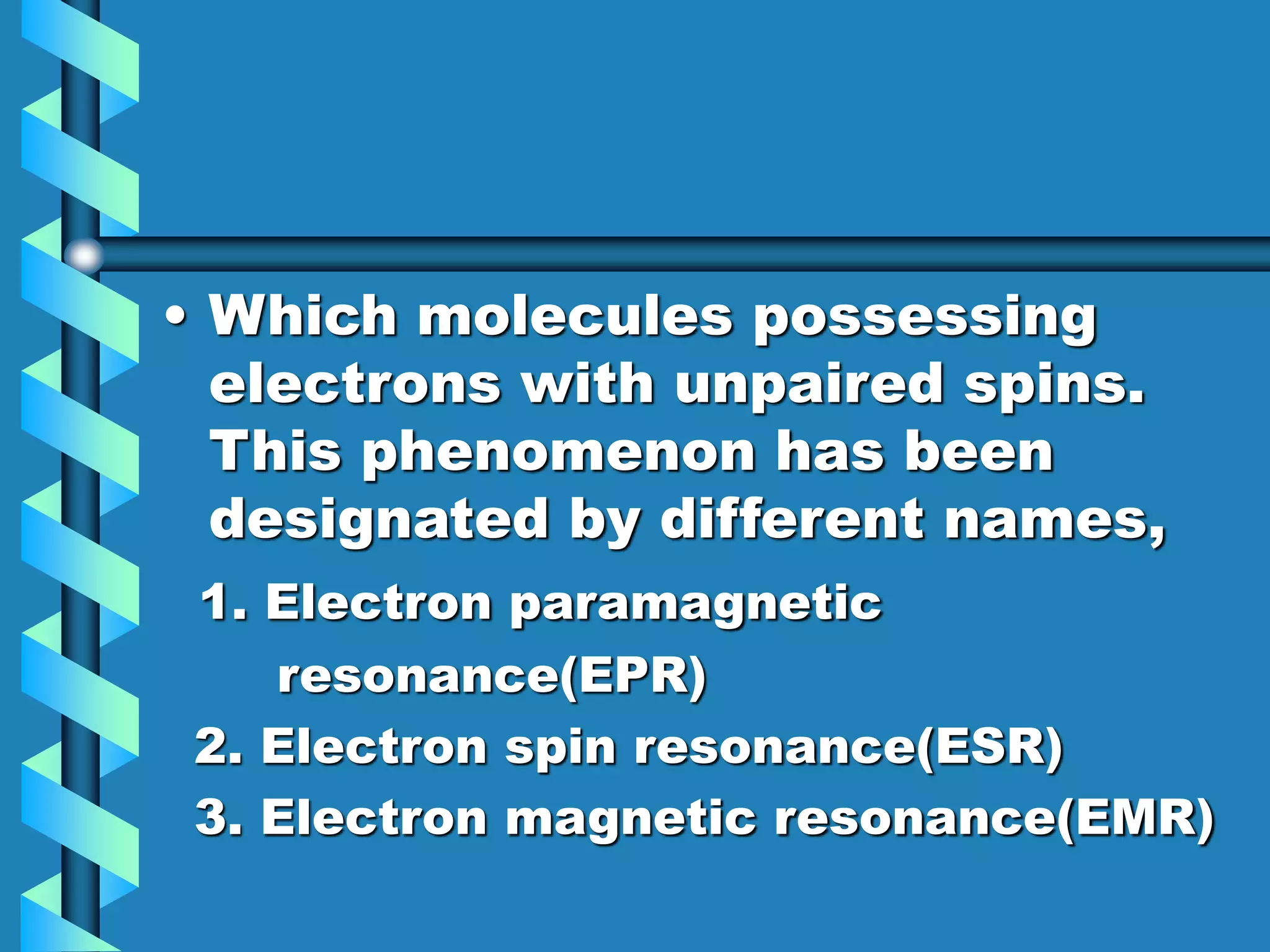 • Which molecules possessing electrons with unpaired spins. This phenomenon has been designated by different names,

1. Electron paramagnetic resonance(EPR)
2. Electron spin resonance(ESR)
3. Electron magnetic resonance(EMR)